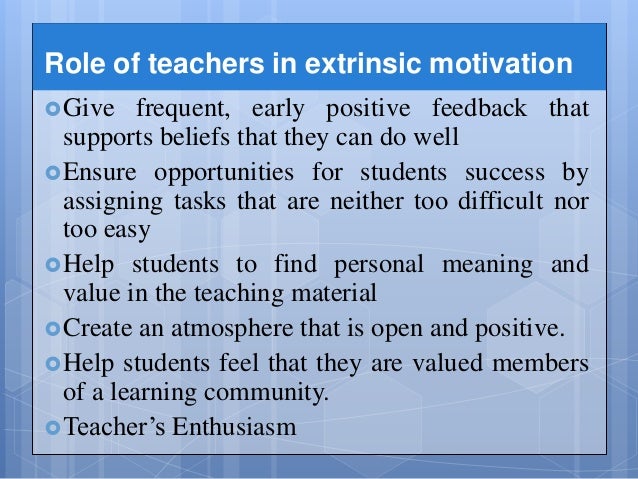 Role of teachers in extrinsic motivation

Give frequent, early positive feedback that supports beliefs that they can do well

Ensure opportunities for students success by assigning tasks that are neither too difficult nor too easy

Help students to find personal meaning and value in the teaching material

Create an atmosphere that is open and positive.

Help students feel that they are valued members of a learning community.

Teacher’s Enthusiasm